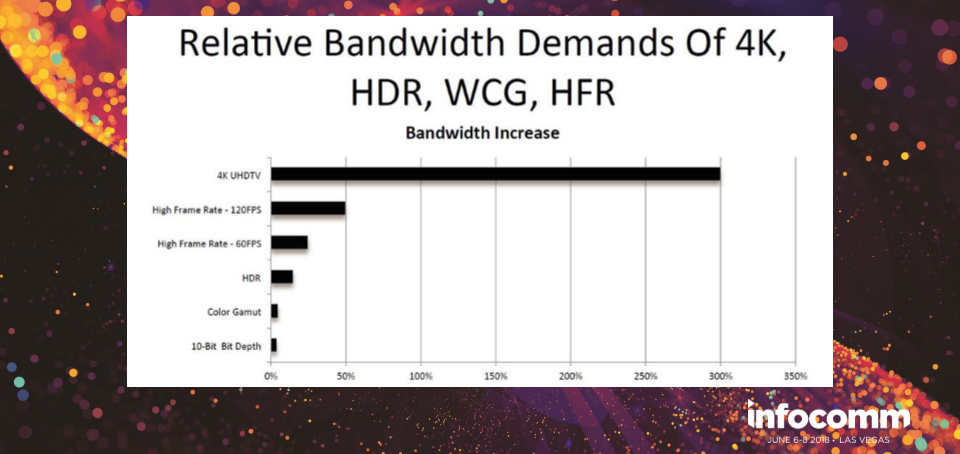 Relative Bandwidth Demands Of 4K, HDR, WCG, HFR

Bandwidth Increase

4K UHDTV
High Frame Rate - 120FPS
High Frame Rate - 60FPS
HDR
Color Gamut
10-Bit Bit Depth

0%
50%
100%
150%
200%
250%
300%
350%

infocomm
JUNE 6-8 2018 · LAS VEGAS